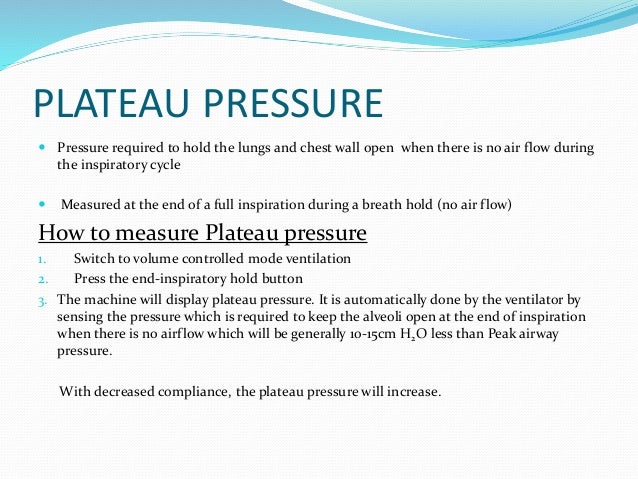 PLATEAU PRESSURE

- Pressure required to hold the lungs and chest wall open when there is no air flow during the inspiratory cycle

- Measured at the end of a full inspiration during a breath hold (no air flow)

How to measure Plateau pressure

1. Switch to volume controlled mode ventilation
2. Press the end-inspiratory hold button
3. The machine will display plateau pressure. It is automatically done by the ventilator by sensing the pressure which is required to keep the alveoli open at the end of inspiration when there is no airflow which will be generally 10-15cm $H_2O$ less than Peak airway pressure.

With decreased compliance, the plateau pressure will increase.